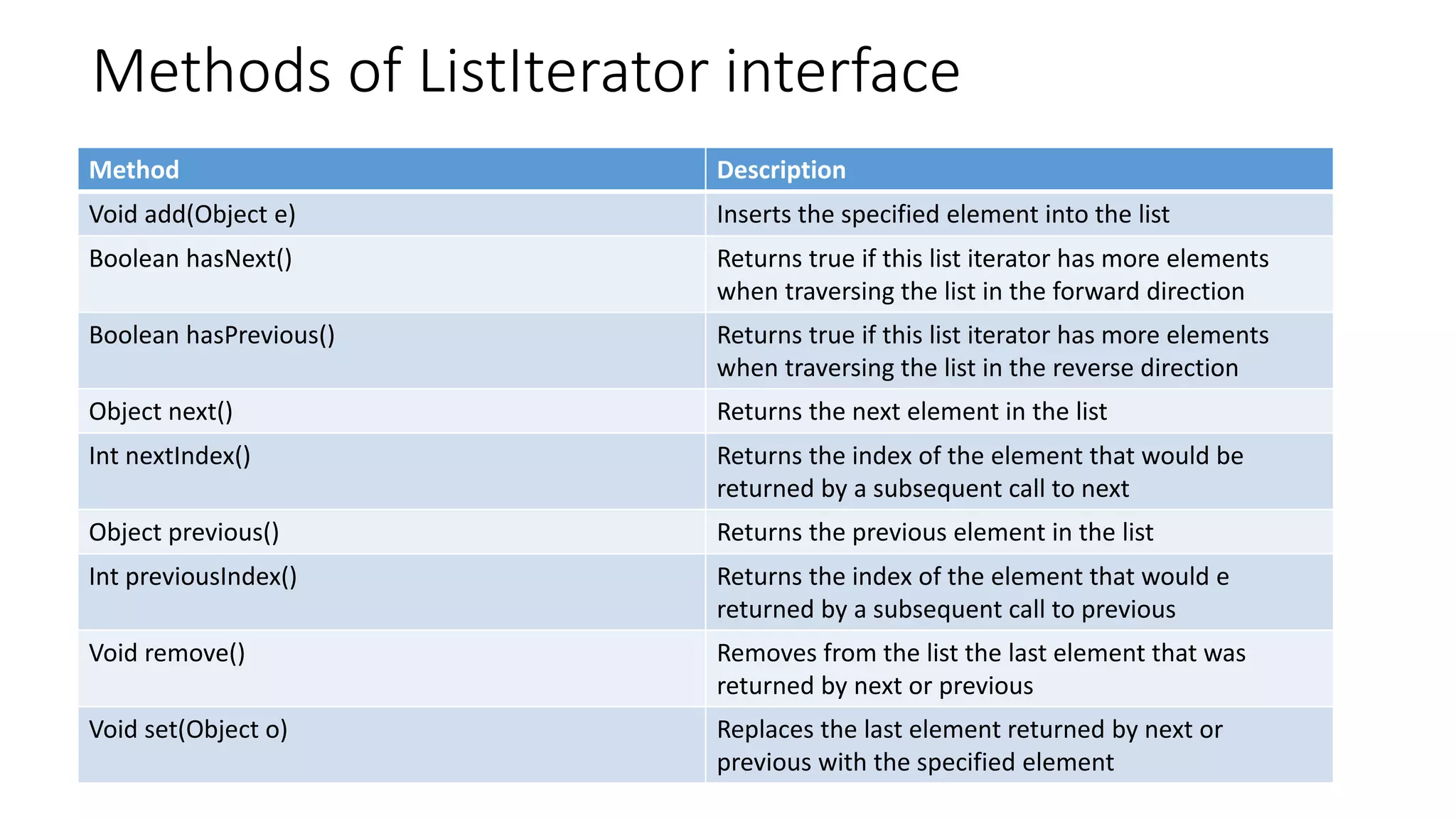 Methods of ListIterator interface

| Method | Description |
|---|---|
| Void add(Object e) | Inserts the specified element into the list |
| Boolean hasNext() | Returns true if this list iterator has more elements when traversing the list in the forward direction |
| Boolean hasPrevious() | Returns true if this list iterator has more elements when traversing the list in the reverse direction |
| Object next() | Returns the next element in the list |
| Int nextIndex() | Returns the index of the element that would be returned by a subsequent call to next |
| Object previous() | Returns the previous element in the list |
| Int previousIndex() | Returns the index of the element that would e returned by a subsequent call to previous |
| Void remove() | Removes from the list the last element that was returned by next or previous |
| Void set(Object o) | Replaces the last element returned by next or previous with the specified element |